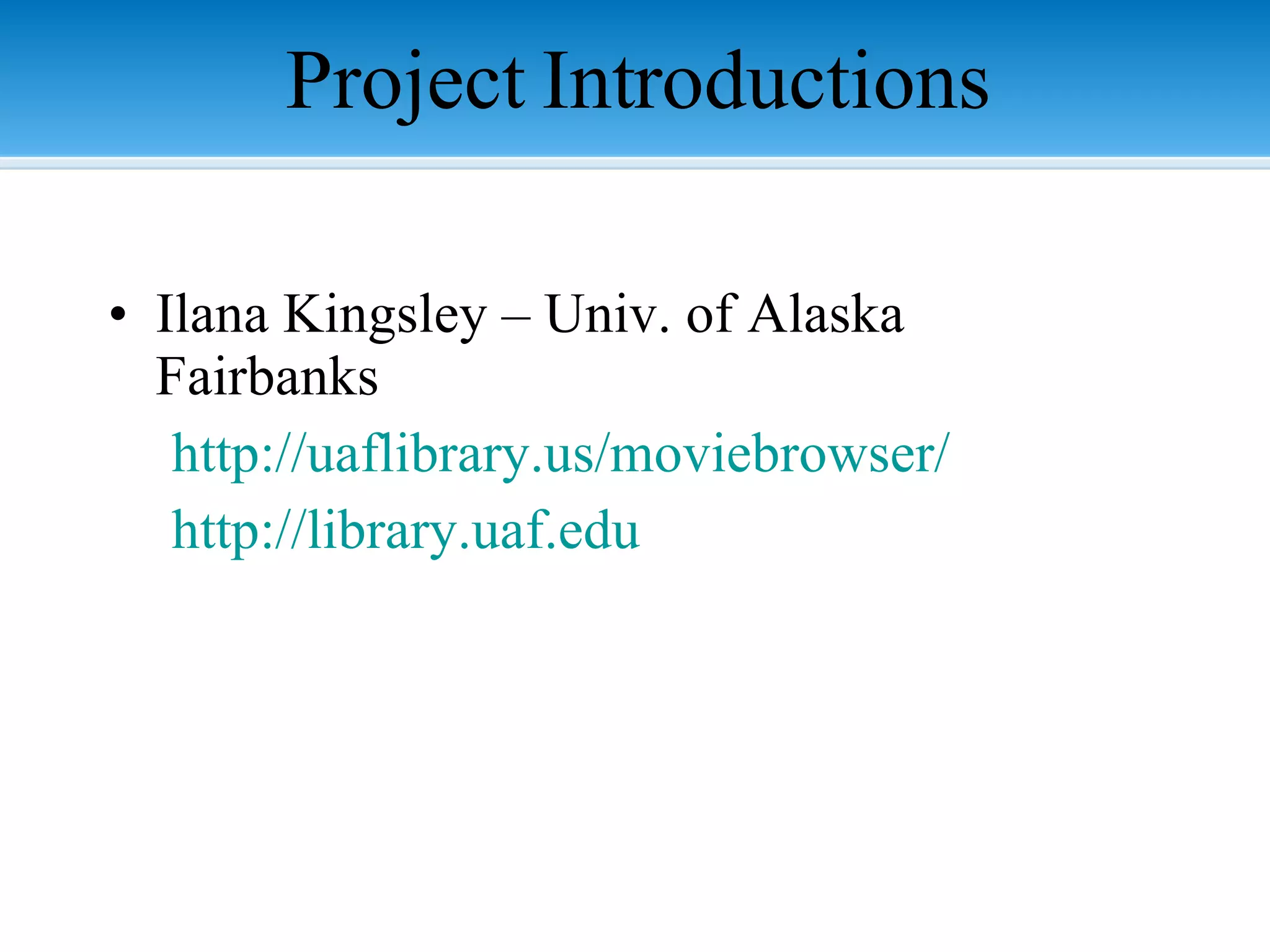 Project Introductions

• Ilana Kingsley – Univ. of Alaska Fairbanks

http://uaflibrary.us/moviebrowser/

http://library.uaf.edu